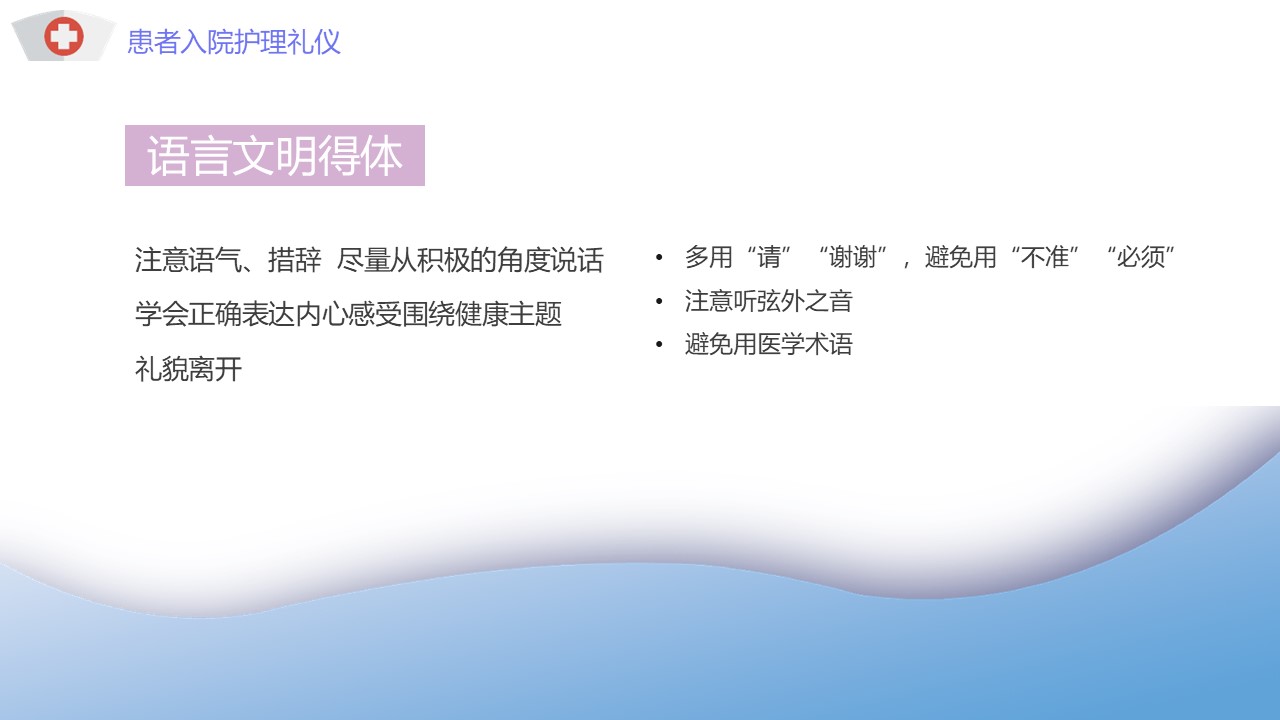 患者入院护理礼仪

语言文明得体

注意语气、措辞 尽量从积极的角度说话

学会正确表达内心感受围绕健康主题

礼貌离开

• 多用“请”“谢谢”，避免用“不准”“必须”
• 注意听弦外之音
• 避免用医学术语